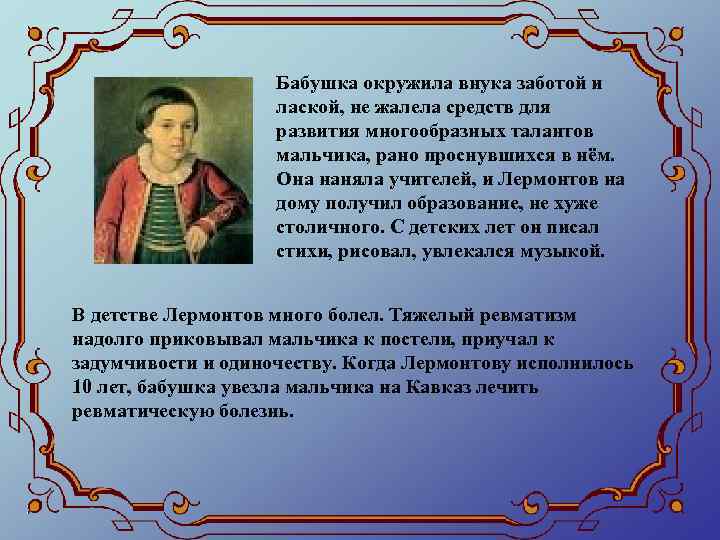 Бабушка окружила внука заботой и лаской, не жалела средств для развития многообразных талантов мальчика, рано проснувшихся в нём. Она наняла учителей, и Лермонтов на дому получил образование, не хуже столичного. С детских лет он писал стихи, рисовал, увлекался музыкой.

В детстве Лермонтов много болел. Тяжелый ревматизм надолго приковывал мальчика к постели, приучал к задумчивости и одиночеству. Когда Лермонтову исполнилось 10 лет, бабушка увезла мальчика на Кавказ лечить ревматическую болезнь.